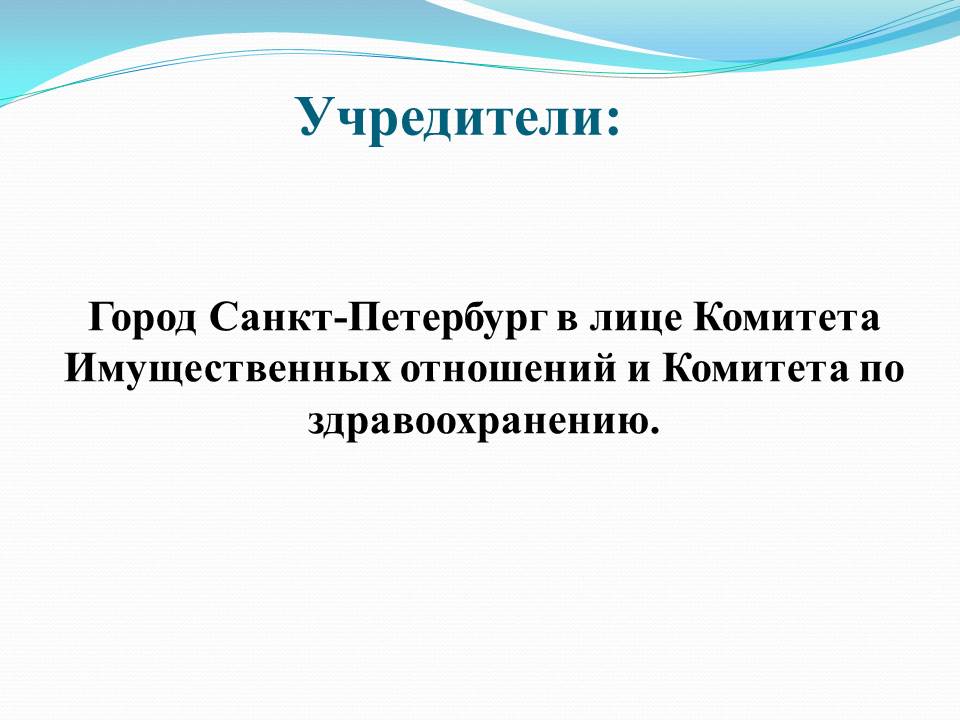 Учредители:

Город Санкт-Петербург в лице Комитета Имущественных отношений и Комитета по здравоохранению.